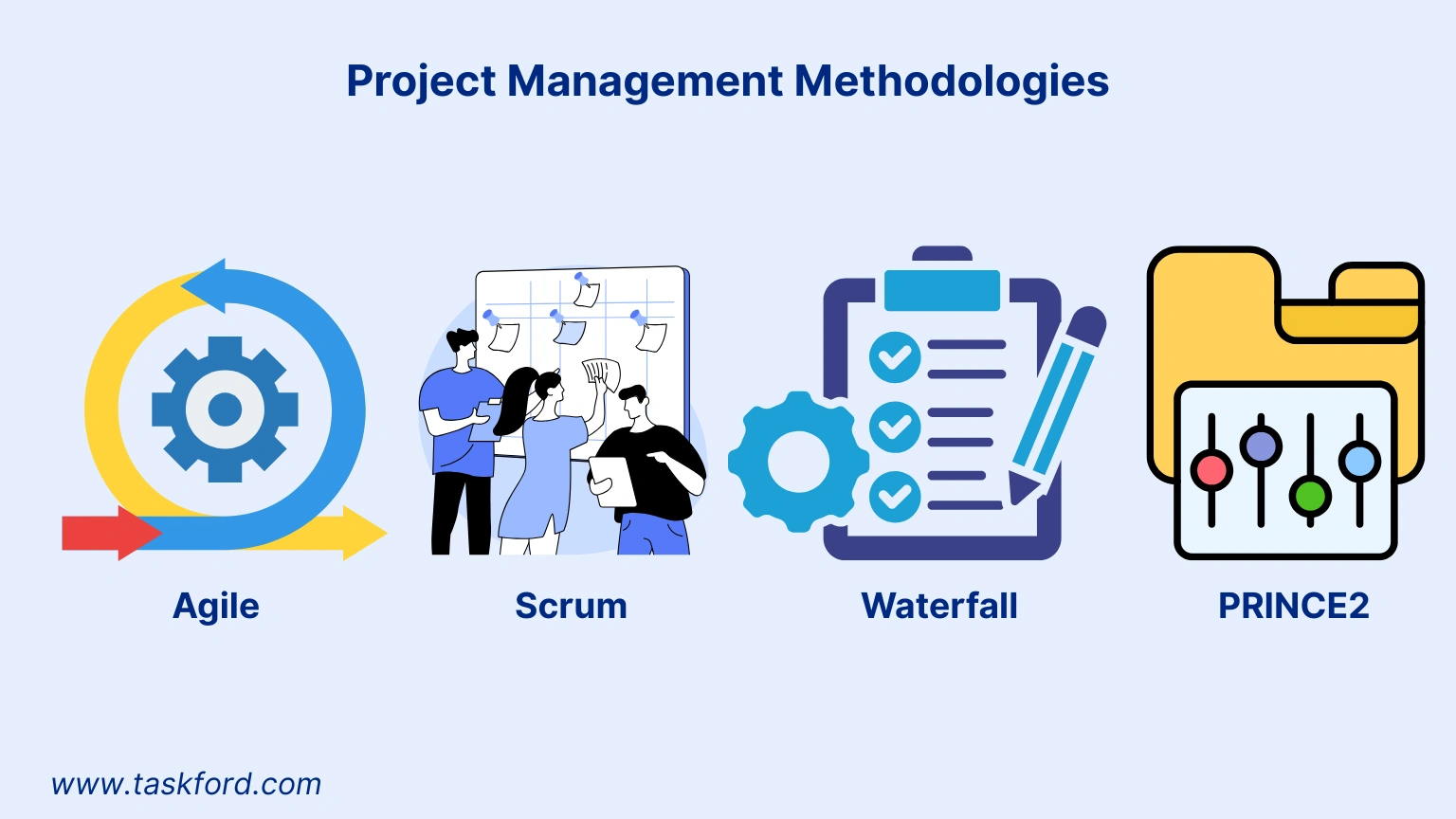 Project Management Methodologies

Agile

Scrum

Waterfall

PRINCE2

www.taskford.com